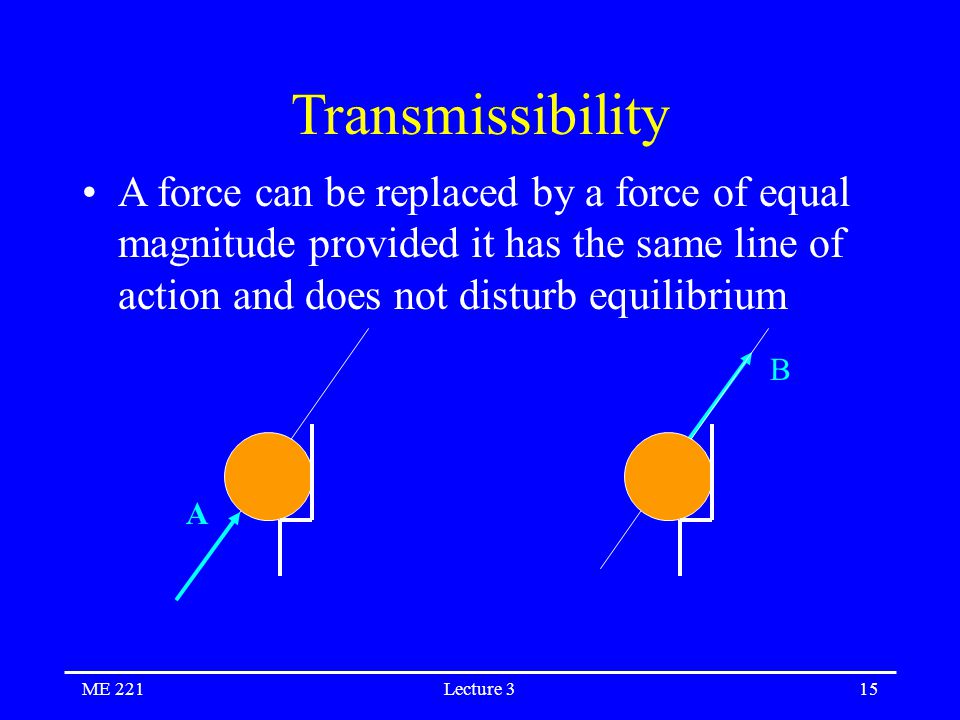 Transmissibility

• A force can be replaced by a force of equal magnitude provided it has the same line of action and does not disturb equilibrium

B

A

ME 221

Lecture 3

15